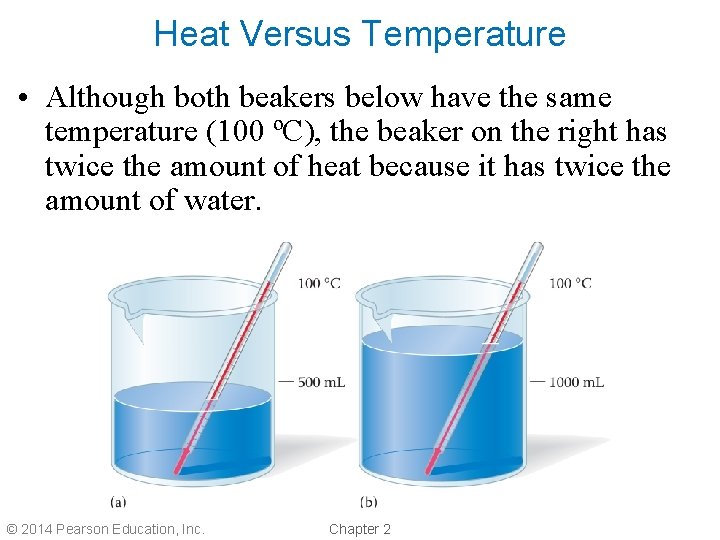 Heat Versus Temperature

• Although both beakers below have the same temperature (100 ºC), the beaker on the right has twice the amount of heat because it has twice the amount of water.

100 °C

500 mL

(a)

100 °C

1000 mL

(b)

© 2014 Pearson Education, Inc.

Chapter 2